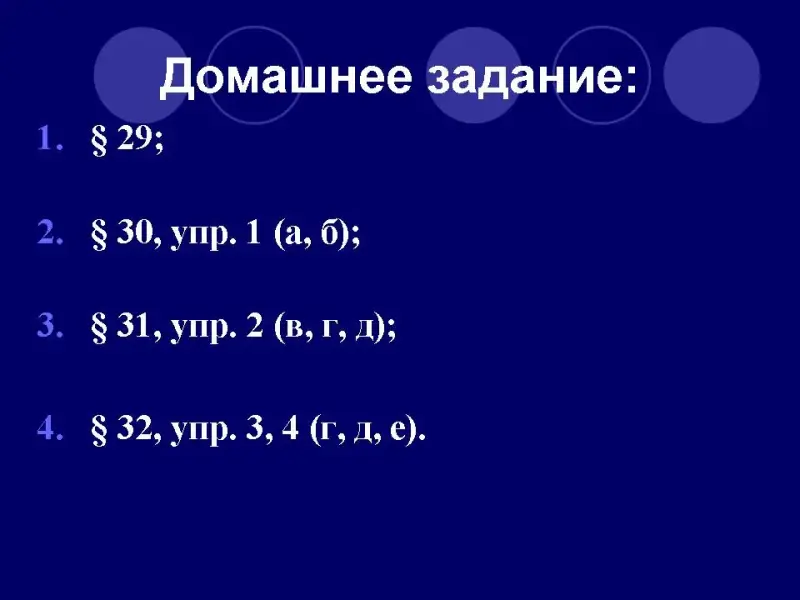 Домашнее задание:

1. § 29;

2. § 30, упр. 1 (а, б);

3. § 31, упр. 2 (в, г, д);

4. § 32, упр. 3, 4 (г, д, е).